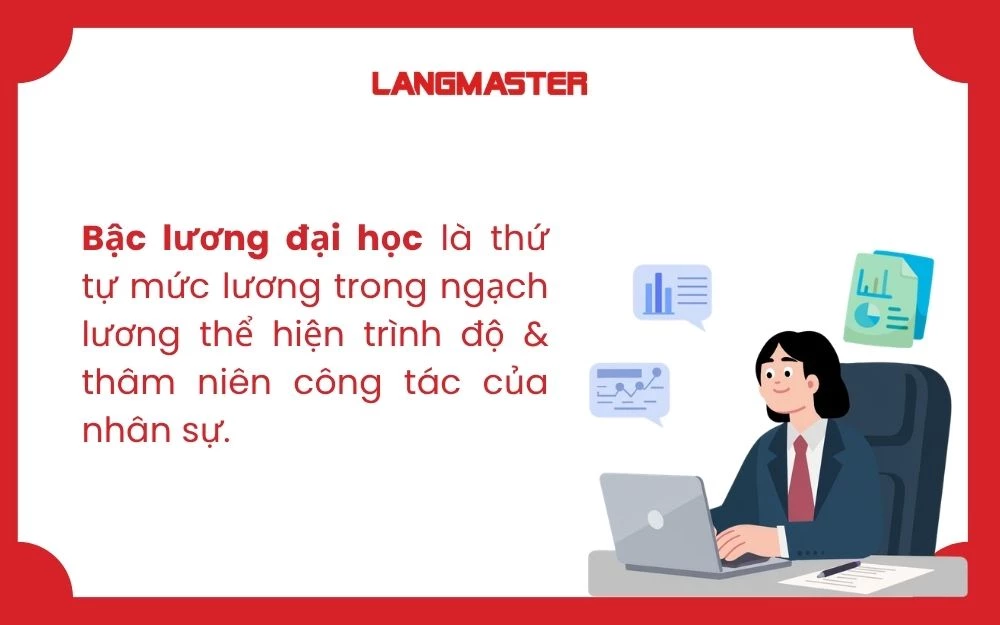 LANGMASTER

Bậc lương đại học là thứ tự mức lương trong ngạch lương thể hiện trình độ & thâm niên công tác của nhân sự.